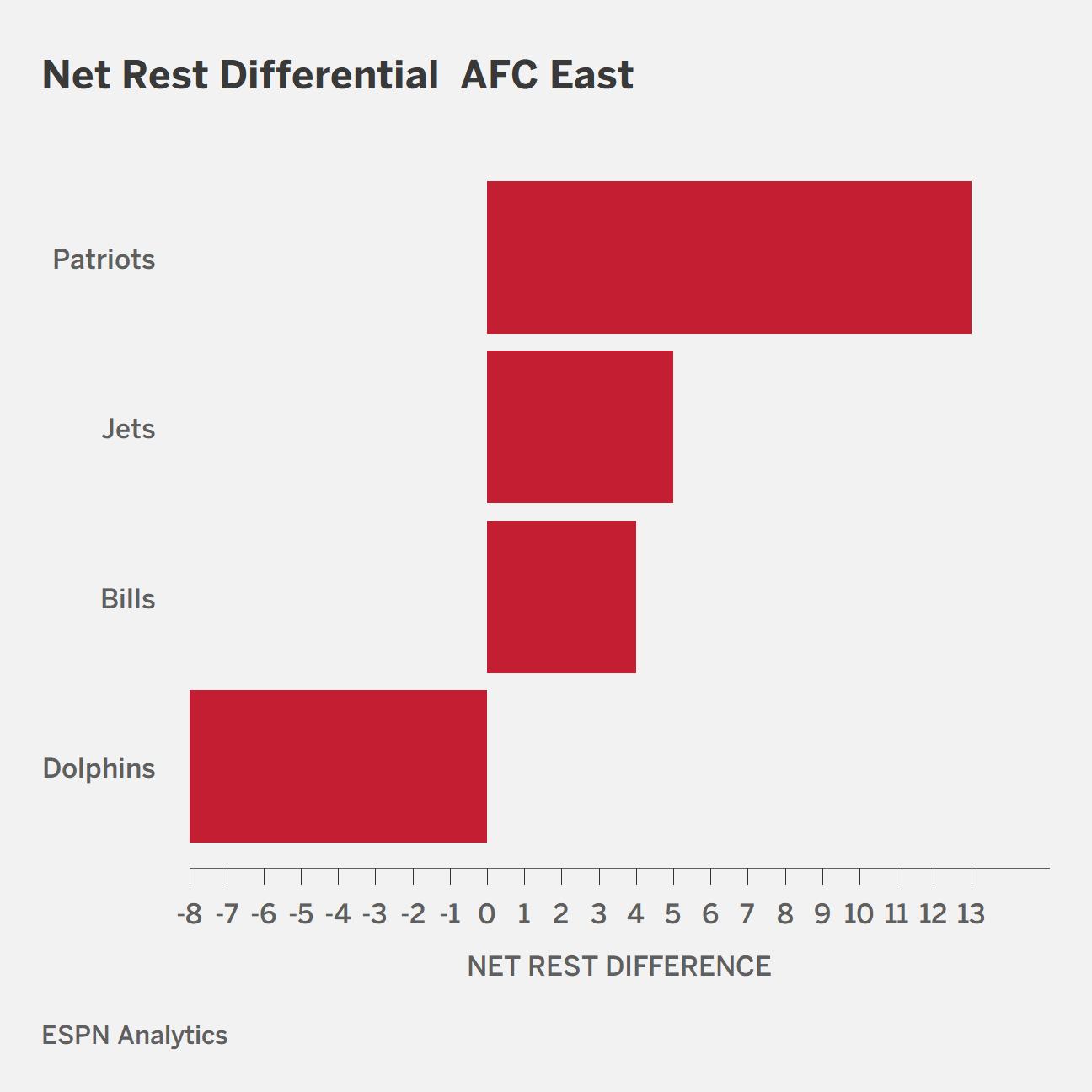 Net Rest Differential AFC East

Patriots

Jets

Bills

Dolphins

-8 -7 -6 -5 -4 -3 -2 -1 0 1 2 3 4 5 6 7 8 9 10 11 12 13

NET REST DIFFERENCE

ESPN Analytics